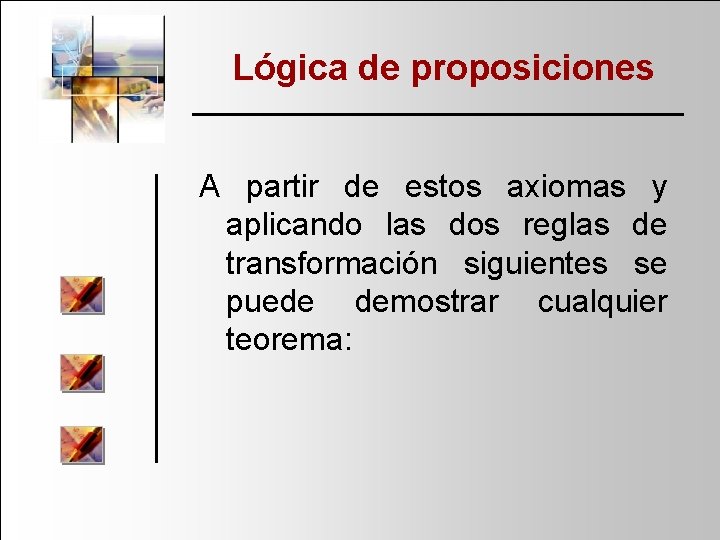 Lógica de proposiciones

A partir de estos axiomas y aplicando las dos reglas de transformación siguientes se puede demostrar cualquier teorema: